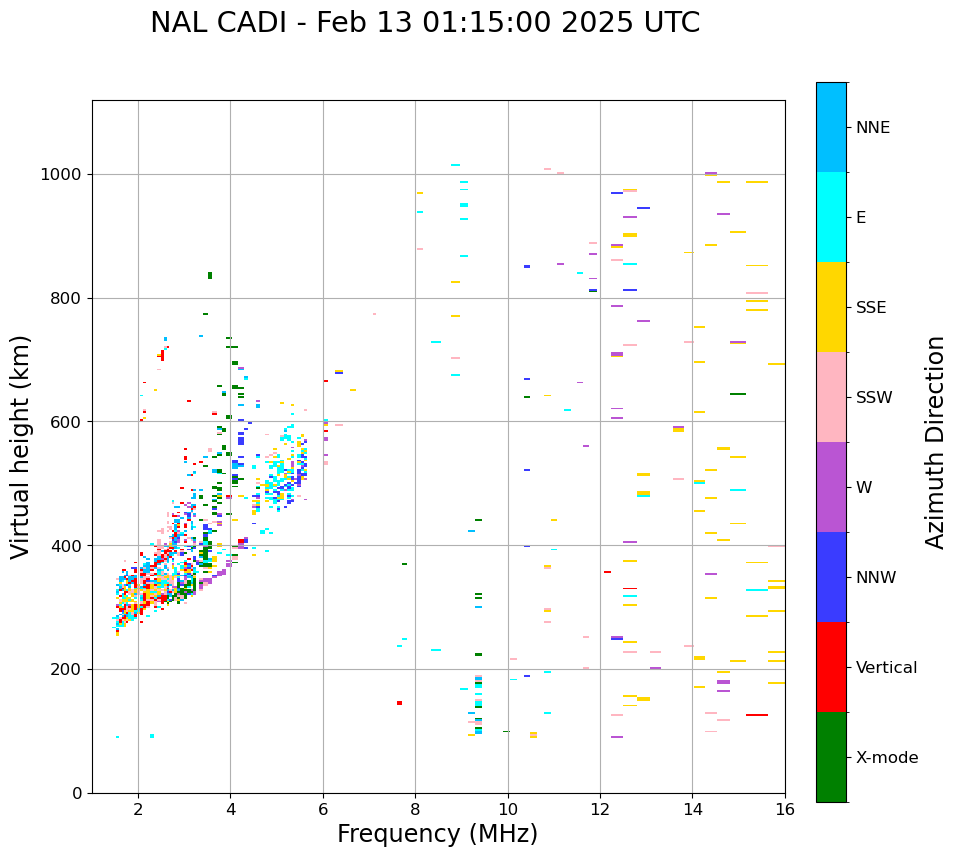 NAL CADI - Feb 13 01:15:00 2025 UTC

Virtual height (km)

1000
800
600
400
200
0

2
4
6
8
10
12
14
16

Frequency (MHz)

NNE
E
SSE
SSW
W
NNW
Vertical
X-mode

Azimuth Direction